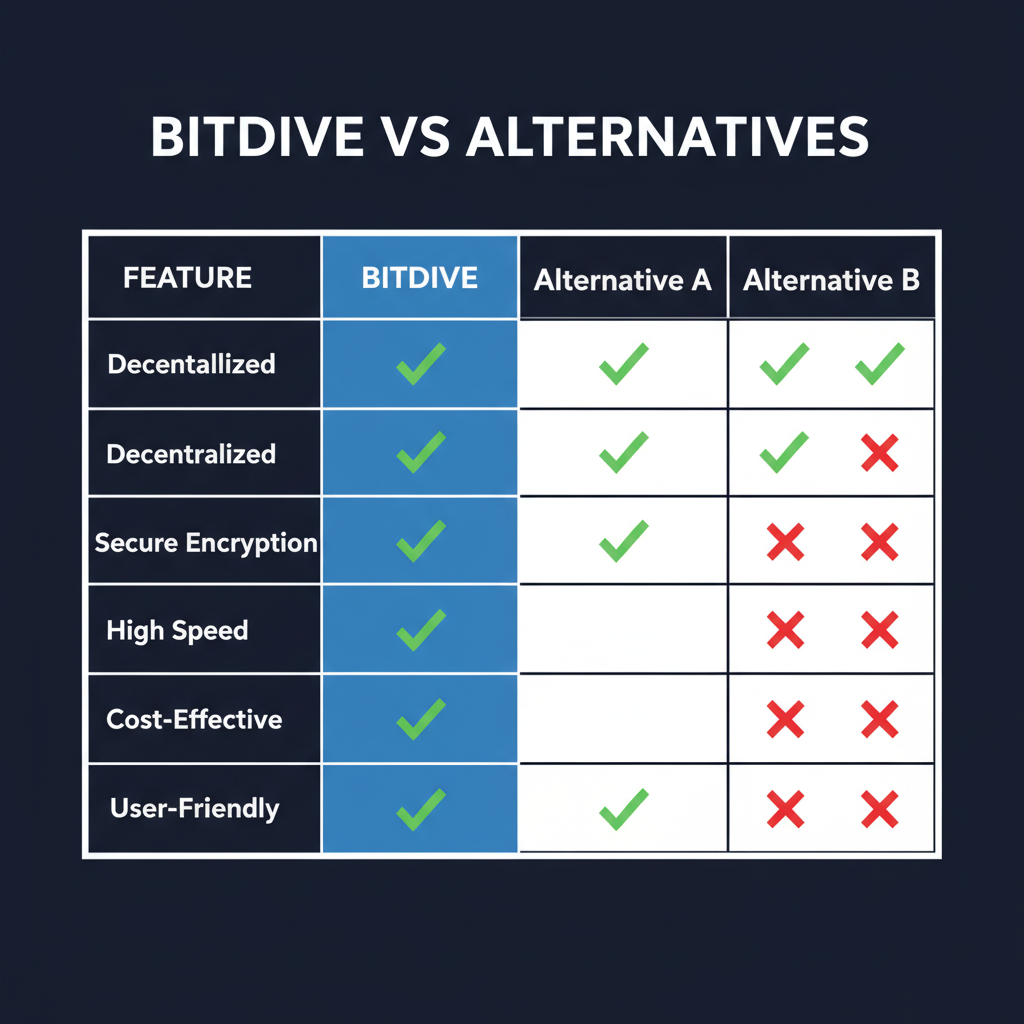 BITDIVE VS ALTERNATIVES

| FEATURE | BITDIVE | Alternative A | Alternative B |
|---|---|---|---|
| Decentallized | ✓ | ✓ | ✓ ✓ |
| Decentralized | ✓ | ✓ | ✓ ✗ |
| Secure Encryption | ✓ | ✓ | ✗ ✗ |
| High Speed | ✓ | | ✗ ✗ |
| Cost-Effective | ✓ | | ✗ ✗ |
| User-Friendly | ✓ | ✓ | ✗ ✗ |